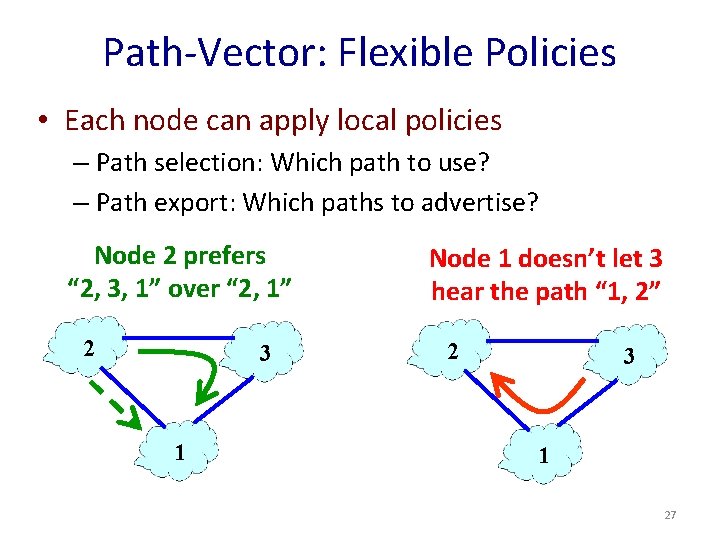 Path-Vector: Flexible Policies

• Each node can apply local policies
– Path selection: Which path to use?
– Path export: Which paths to advertise?

Node 2 prefers “2, 3, 1” over “2, 1”

2
3
1

Node 1 doesn’t let 3 hear the path “1, 2”

2
3
1

27